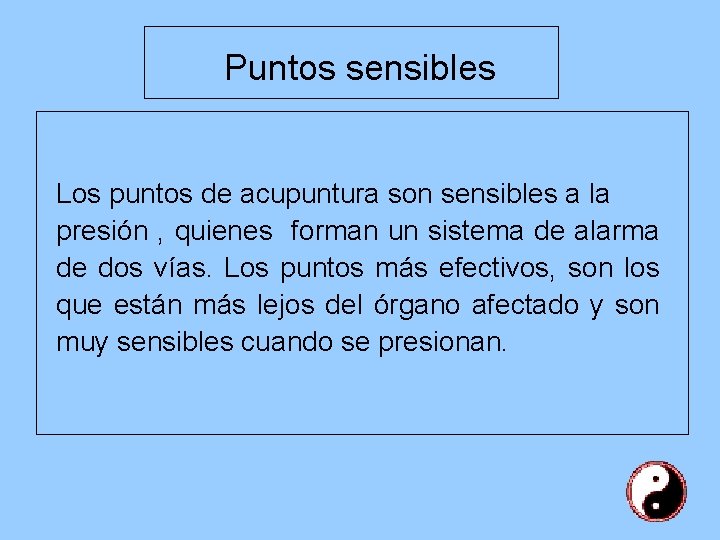 Puntos sensibles

Los puntos de acupuntura son sensibles a la presión , quienes forman un sistema de alarma de dos vías. Los puntos más efectivos, son los que están más lejos del órgano afectado y son muy sensibles cuando se presionan.